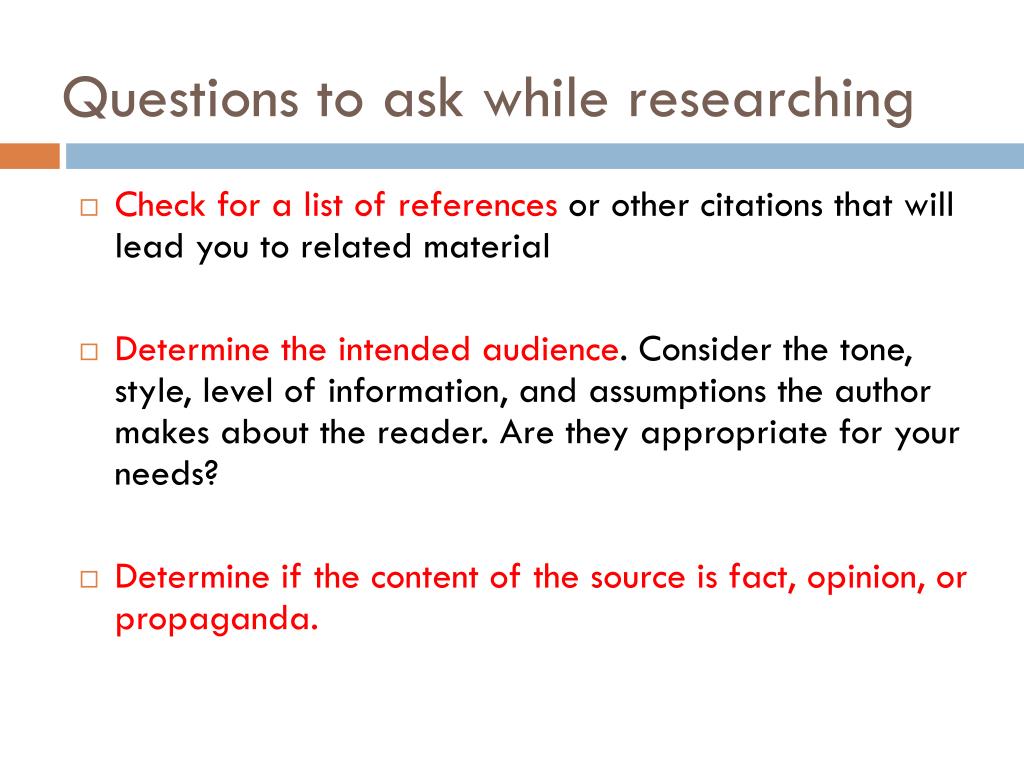 Questions to ask while researching

□ Check for a list of references or other citations that will lead you to related material

□ Determine the intended audience. Consider the tone, style, level of information, and assumptions the author makes about the reader. Are they appropriate for your needs?

□ Determine if the content of the source is fact, opinion, or propaganda.